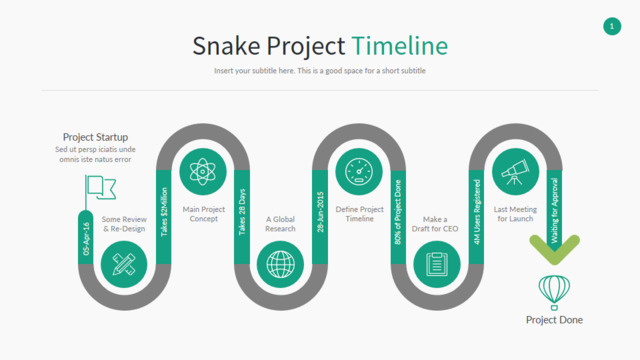 1

Snake Project Timeline

Insert your subtitle here. This is a good space for a short subtitle

Project Startup
Sed ut persp iciatis unde omnis iste natus error

05-Apr-16

Some Review & Re-Design

Takes $2Million

Main Project Concept

Takes 28 Days

A Global Research

28-Jun-2015

Define Project Timeline

80% of Project Done

Make a Draft for CEO

4M Users Registered

Last Meeting for Launch

Waiting for Approval

Project Done